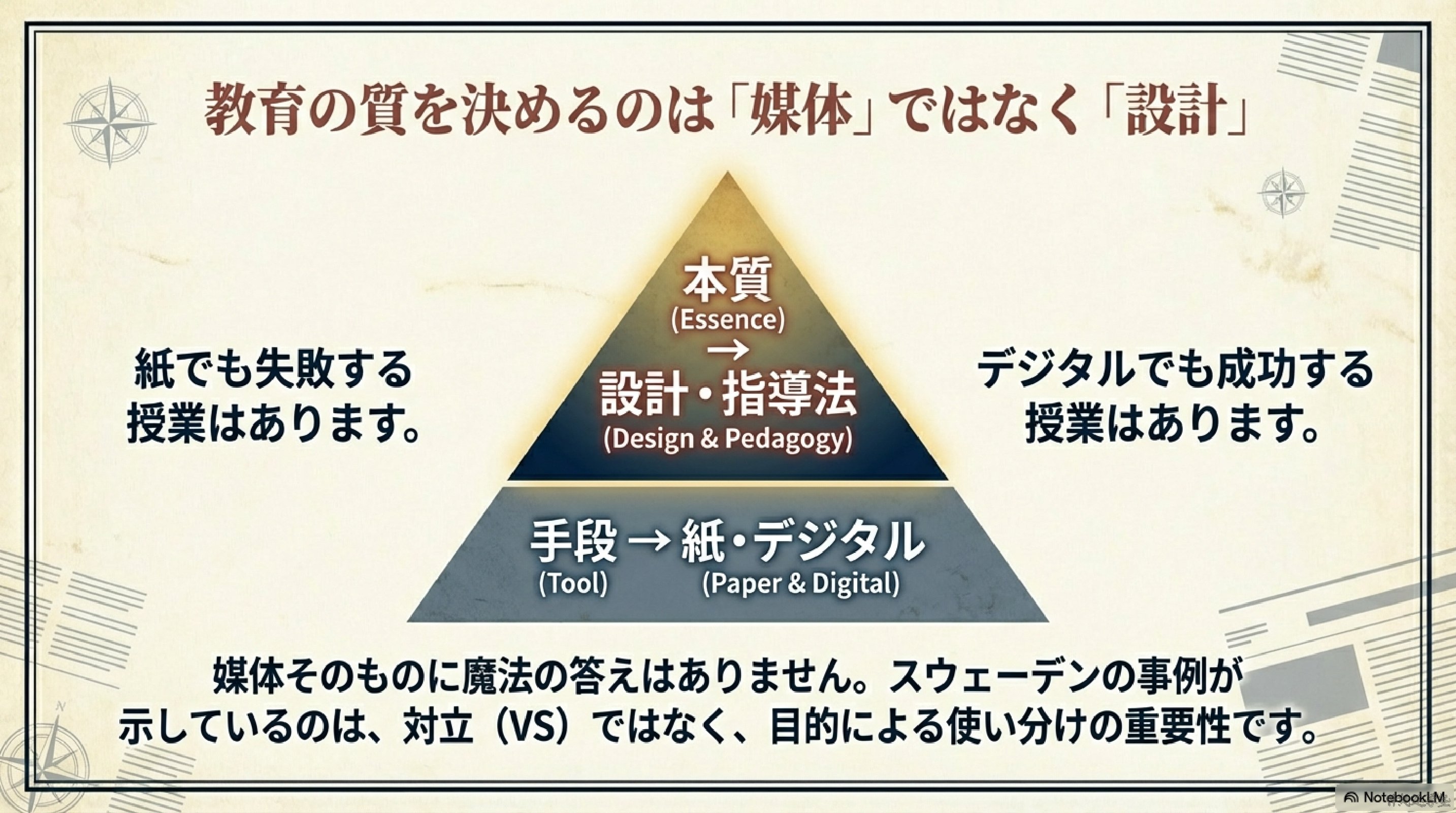 教育の質を決めるのは「媒体」ではなく「設計」

紙でも失敗する授業はあります。

本質
(Essence)
→
設計・指導法
(Design & Pedagogy)

手段 → 紙・デジタル
(Tool) (Paper & Digital)

デジタルでも成功する授業はあります。

媒体そのものに魔法の答えはありません。スウェーデンの事例が示しているのは、対立（VS）ではなく、目的による使い分けの重要性です。

NotebookLM